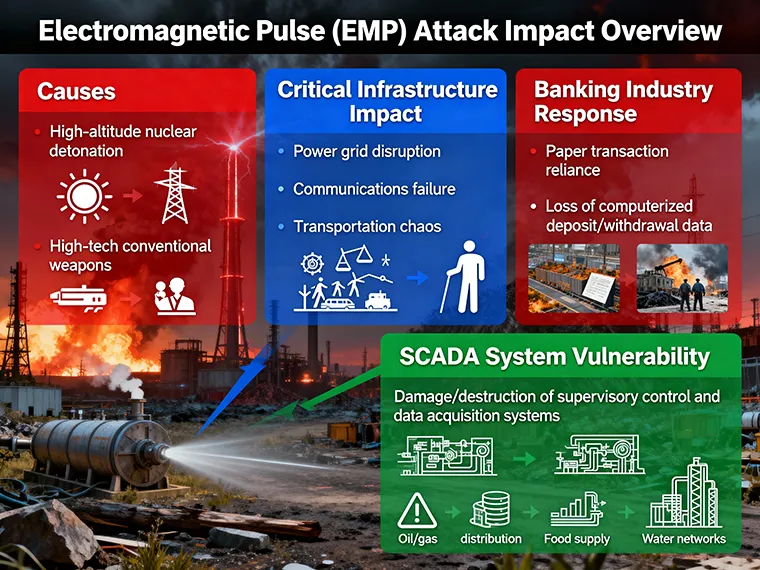 Electromagnetic Pulse (EMP) Attack Impact Overview

Causes

• High-altitude nuclear detonation

• High-tech conventional weapons

Critical Infrastructure Impact

• Power grid disruption

• Communications failure

• Transportation chaos

Banking Industry Response

• Paper transaction reliance

• Loss of computerized deposit/withdrawal data

SCADA System Vulnerability

Damage/destruction of supervisory control and data acquisition systems

Oil/gas

distribution

Food supply

Water networks